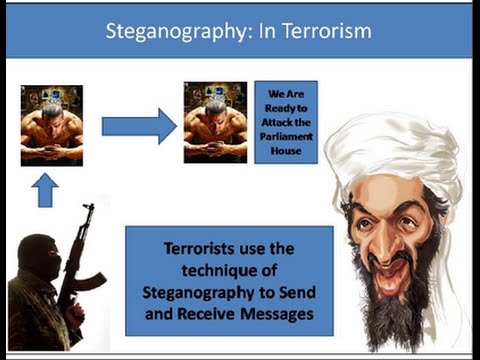 Steganography: In Terrorism

We Are Ready to Attack the Parliament House

Terrorists use the technique of Steganography to Send and Receive Messages